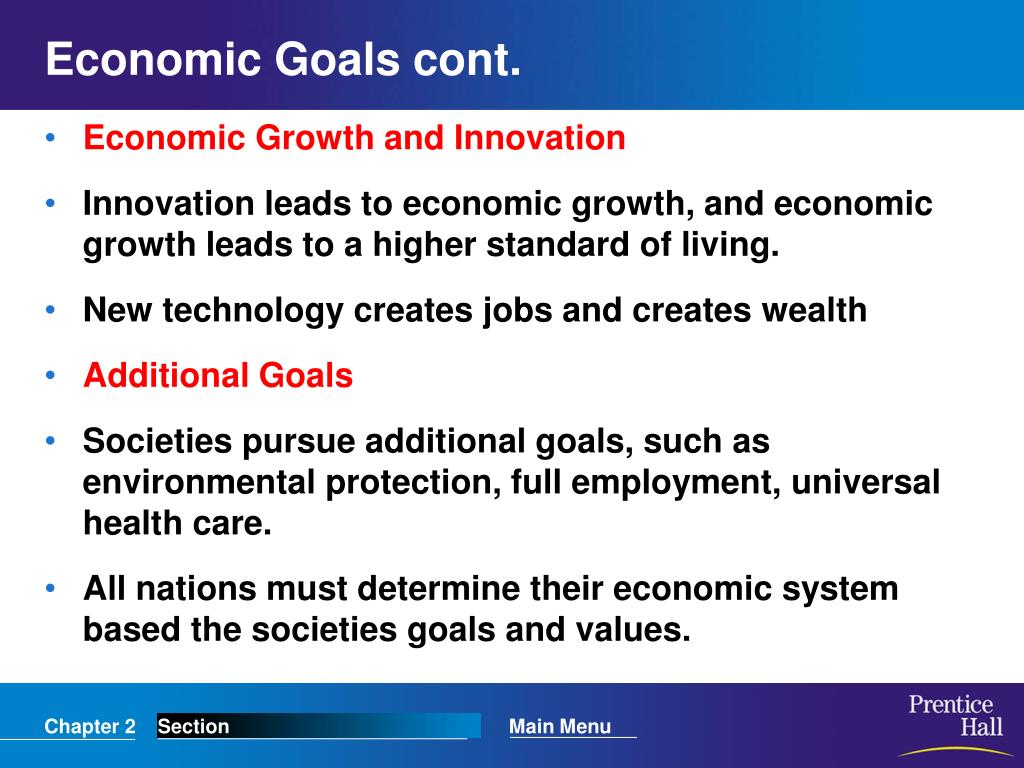 Economic Goals cont.

• Economic Growth and Innovation

• Innovation leads to economic growth, and economic growth leads to a higher standard of living.

• New technology creates jobs and creates wealth

• Additional Goals

• Societies pursue additional goals, such as environmental protection, full employment, universal health care.

• All nations must determine their economic system based the societies goals and values.

Chapter 2 Section Main Menu

Prentice Hall